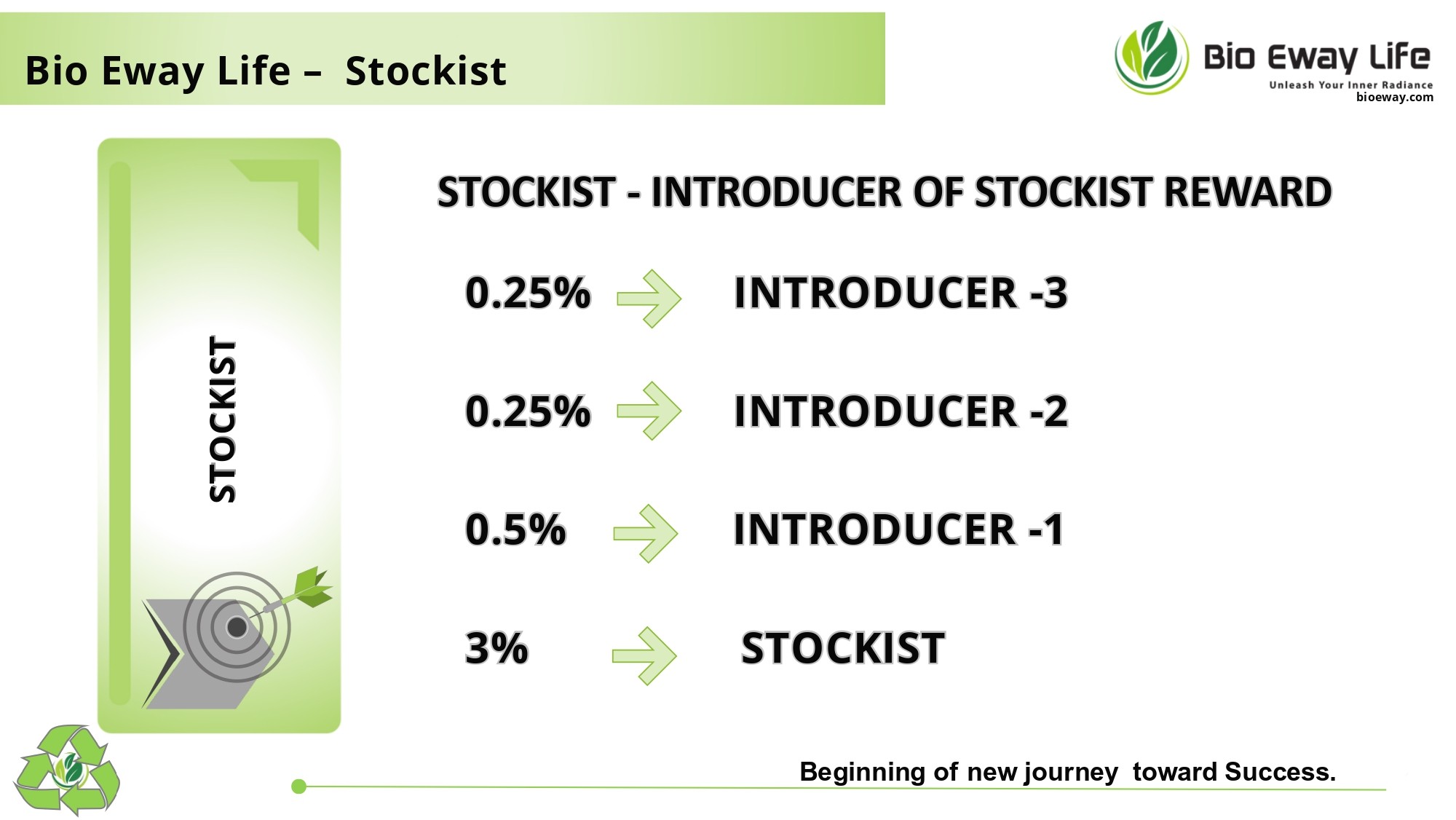 Bio Eway Life – Stockist

Bio Eway Life
Unleash Your Inner Radiance
bioeway.com

STOCKIST

STOCKIST - INTRODUCER OF STOCKIST REWARD

0.25% INTRODUCER -3

0.25% INTRODUCER -2

0.5% INTRODUCER -1

3% STOCKIST

Beginning of new journey toward Success.